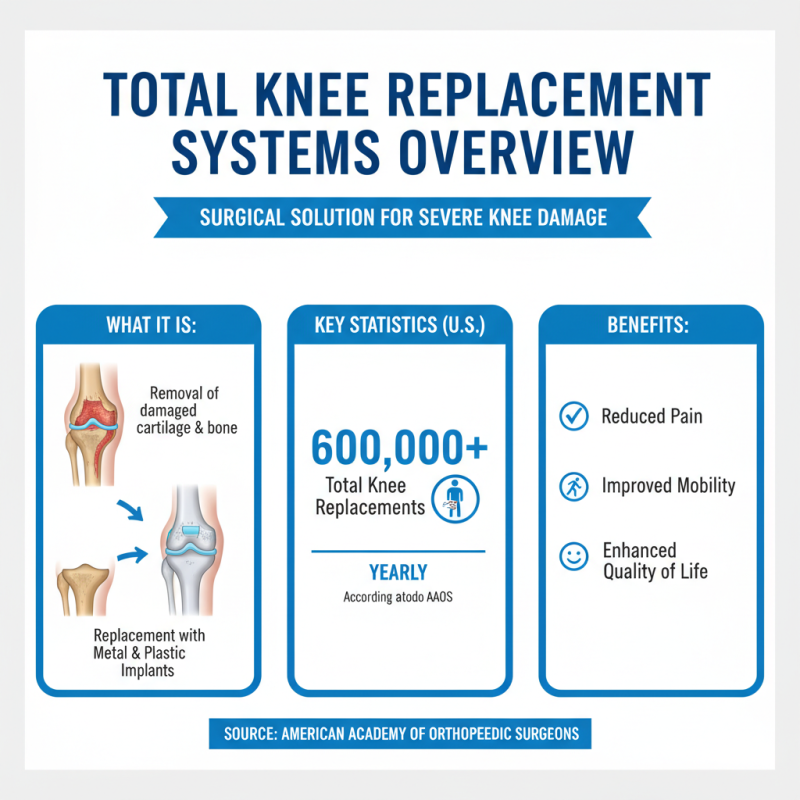 TOTAL KNEE REPLACEMENT SYSTEMS OVERVIEW

SURGICAL SOLUTION FOR SEVERE KNEE DAMAGE

WHAT IT IS:

Removal of damaged cartilage & bone

Replacement with Metal & Plastic Implants

KEY STATISTICS (U.S.)

600,000+

Total Knee Replacements

YEARLY

According atodo AAOS

BENEFITS:

Reduced Pain

Improved Mobility

Enhanced Quality of Life

SOURCE: AMERICAN ACADEMY OF ORTHOPEEDIC SURGEONS